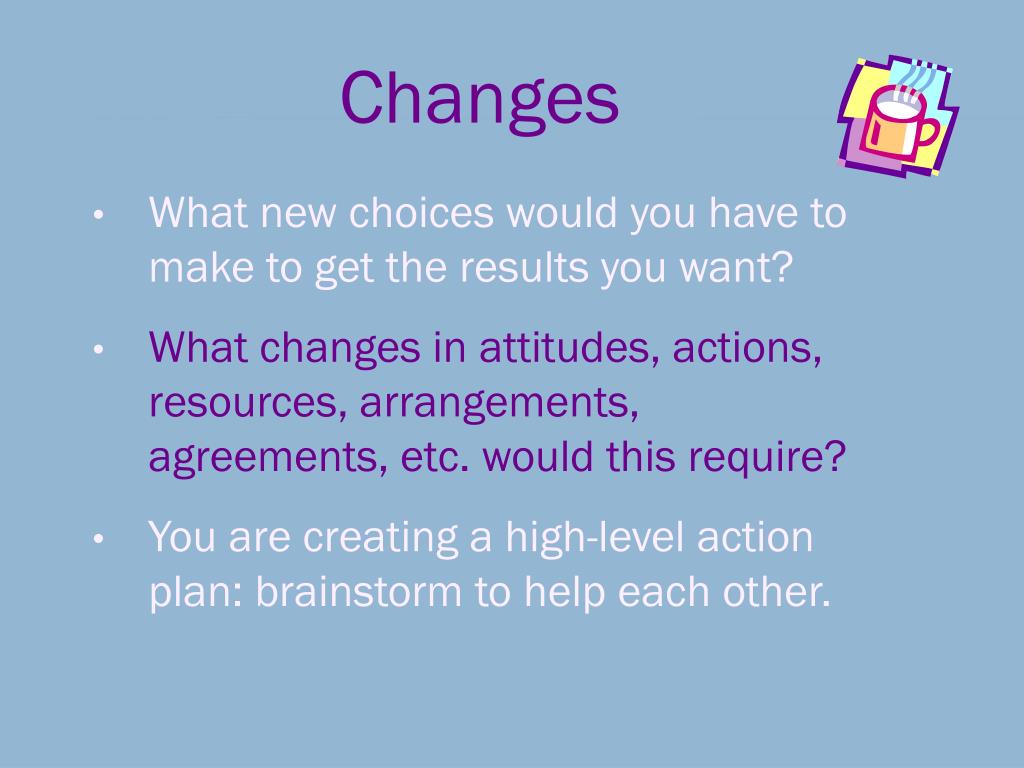 Changes

• What new choices would you have to make to get the results you want?

• What changes in attitudes, actions, resources, arrangements, agreements, etc. would this require?

• You are creating a high-level action plan: brainstorm to help each other.